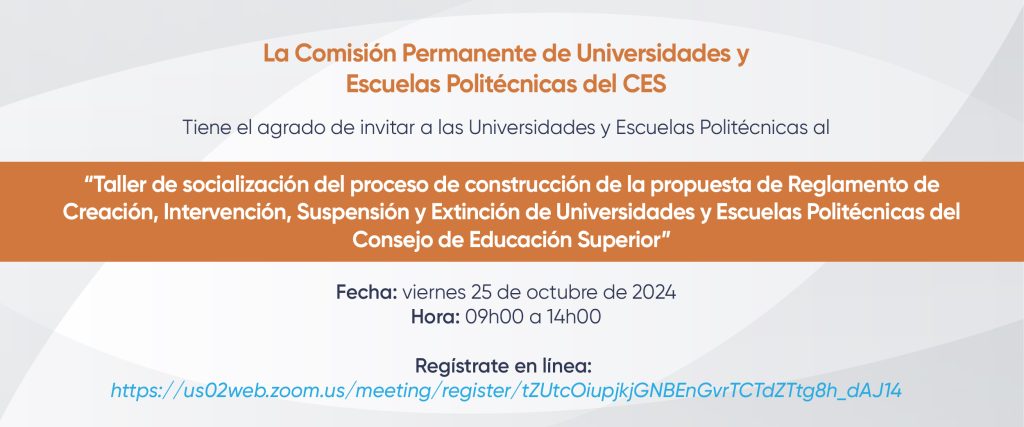 La Comisión Permanente de Universidades y Escuelas Politécnicas del CES

Tiene el agrado de invitar a las Universidades y Escuelas Politécnicas al

"Taller de socialización del proceso de construcción de la propuesta de Reglamento de Creación, Intervención, Suspensión y Extinción de Universidades y Escuelas Politécnicas del Consejo de Educación Superior"

Fecha: viernes 25 de octubre de 2024
Hora: 09h00 a 14h00

Regístrate en línea:
https://us02web.zoom.us/meeting/register/tZUtcOiupjkjGNBEnGvrTCTdZTtg8h_dAJ14